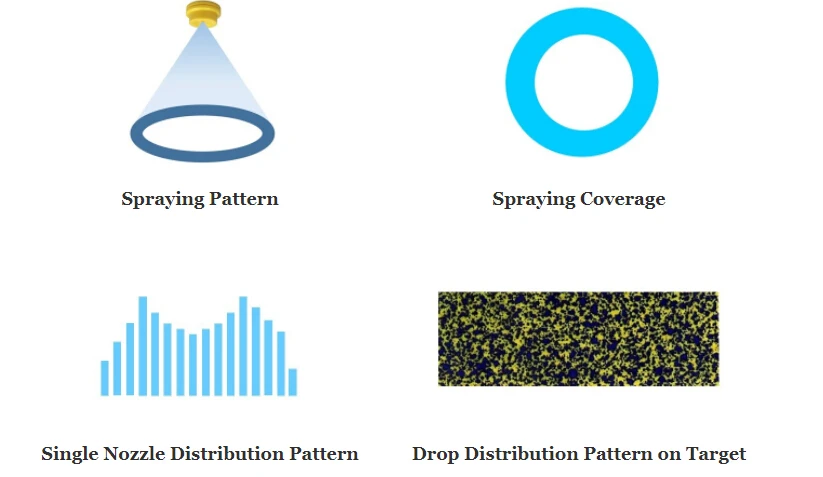 Spraying Pattern

Spraying Coverage

Single Nozzle Distribution Pattern

Drop Distribution Pattern on Target